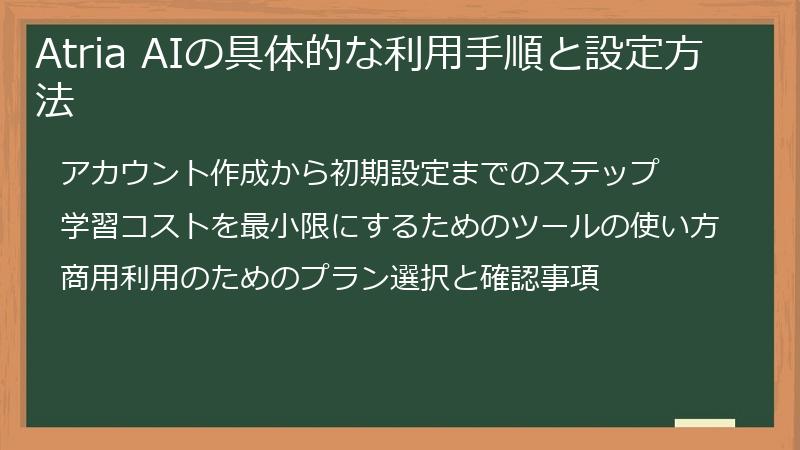 Atria AIの具体的な利用手順と設定方法

アカウント作成から初期設定までのステップ

学習コストを最小限にするためのツールの使い方

商用利用のためのプラン選択と確認事項